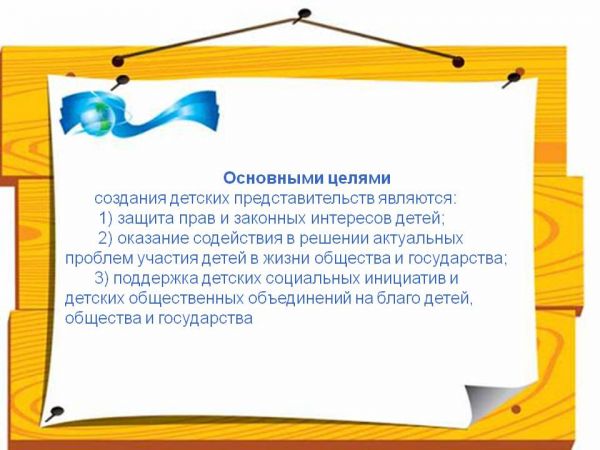 Основными целями

создания детских представительств являются:

1) защита прав и законных интересов детей;

2) оказание содействия в решении актуальных проблем участия детей в жизни общества и государства;

3) поддержка детских социальных инициатив и детских общественных объединений на благо детей, общества и государства